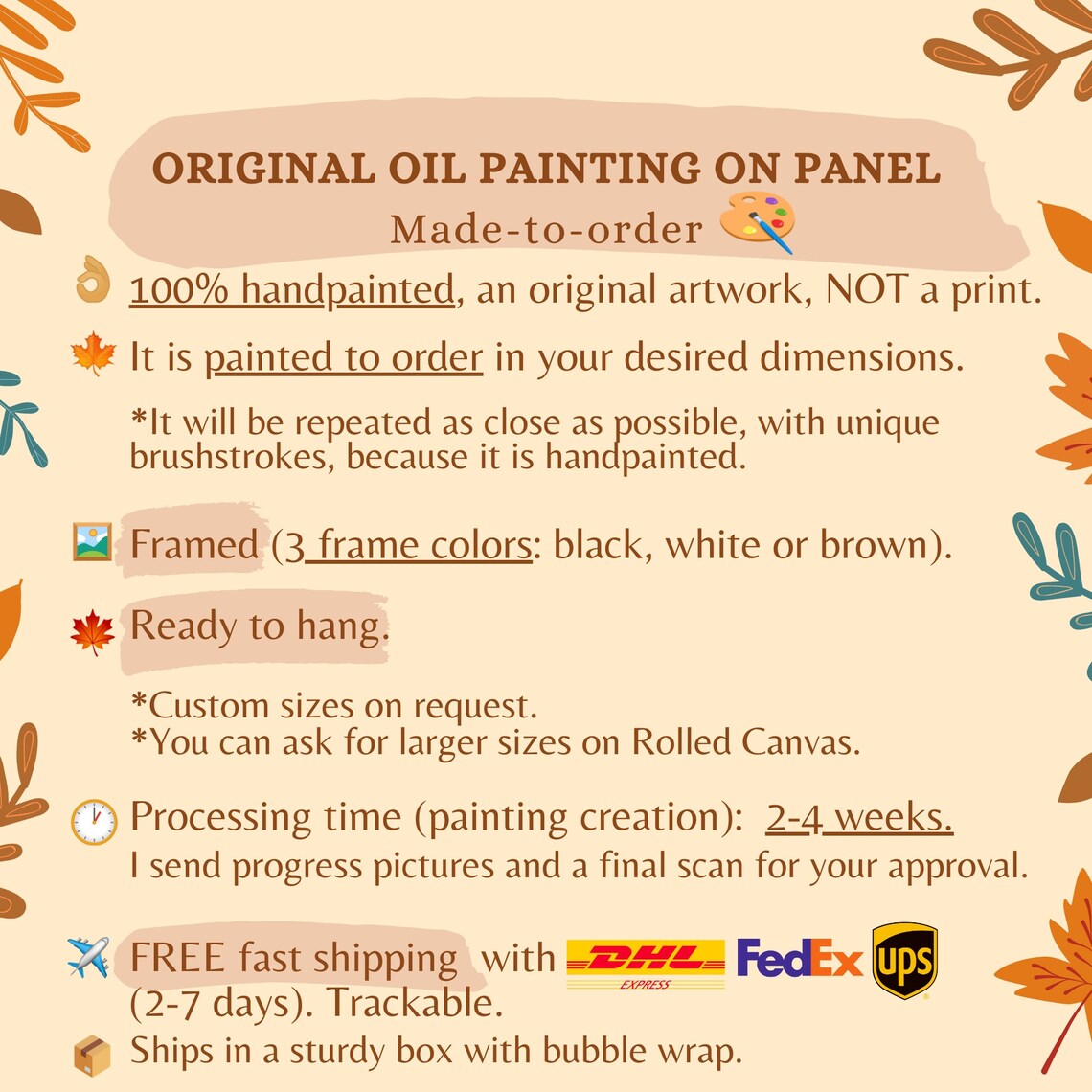 ORIGINAL OIL PAINTING ON PANEL
Made-to-order

100% handpainted, an original artwork, NOT a print.

It is painted to order in your desired dimensions.

*It will be repeated as close as possible, with unique brushstrokes, because it is handpainted.

Framed (3 frame colors: black, white or brown).

Ready to hang.

*Custom sizes on request.
*You can ask for larger sizes on Rolled Canvas.

Processing time (painting creation): 2-4 weeks.
I send progress pictures and a final scan for your approval.

FREE fast shipping with DHL EXPRESS FedEx ups (2-7 days). Trackable.
Ships in a sturdy box with bubble wrap.